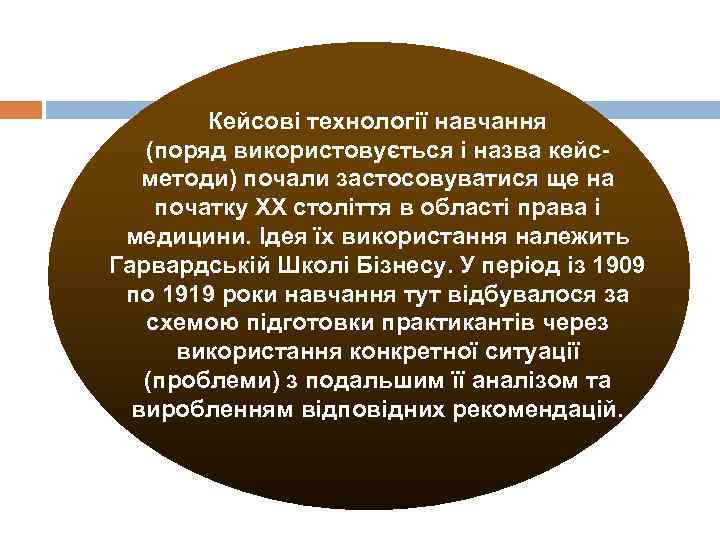 Кейсові технології навчання (поряд використовується і назва кейс-методи) почали застосовуватися ще на початку XX століття в області права і медицини. Ідея їх використання належить Гарвардській Школі Бізнесу. У період із 1909 по 1919 роки навчання тут відбувалося за схемою підготовки практикантів через використання конкретної ситуації (проблеми) з подальшим її аналізом та виробленням відповідних рекомендацій.